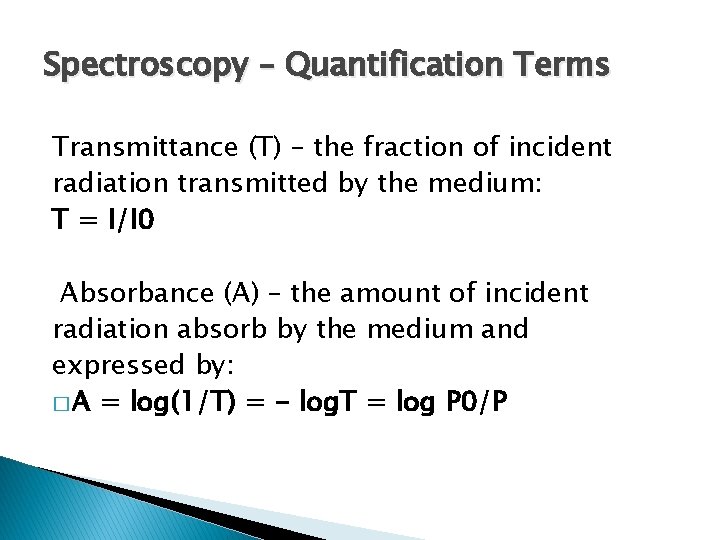 Spectroscopy – Quantification Terms

Transmittance (T) – the fraction of incident radiation transmitted by the medium:
T = I/I0

Absorbance (A) – the amount of incident radiation absorb by the medium and expressed by:
□A = log(1/T) = - logT = log P0/P